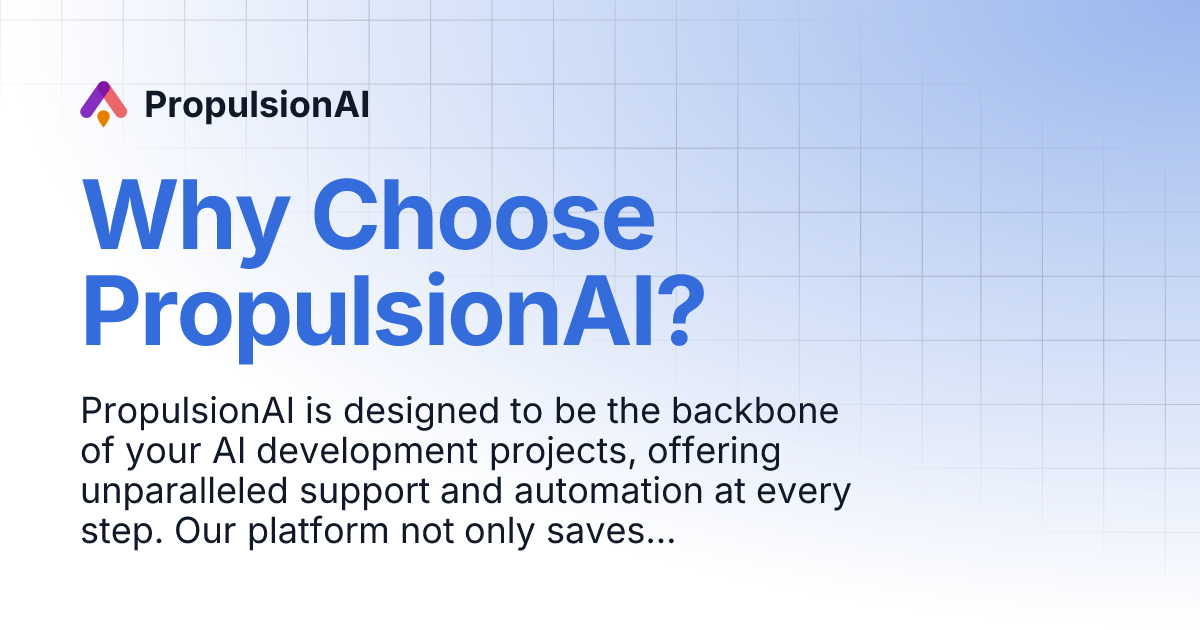 PropulsionAI

Why Choose PropulsionAI?

PropulsionAI is designed to be the backbone of your AI development projects, offering unparalleled support and automation at every step. Our platform not only saves...